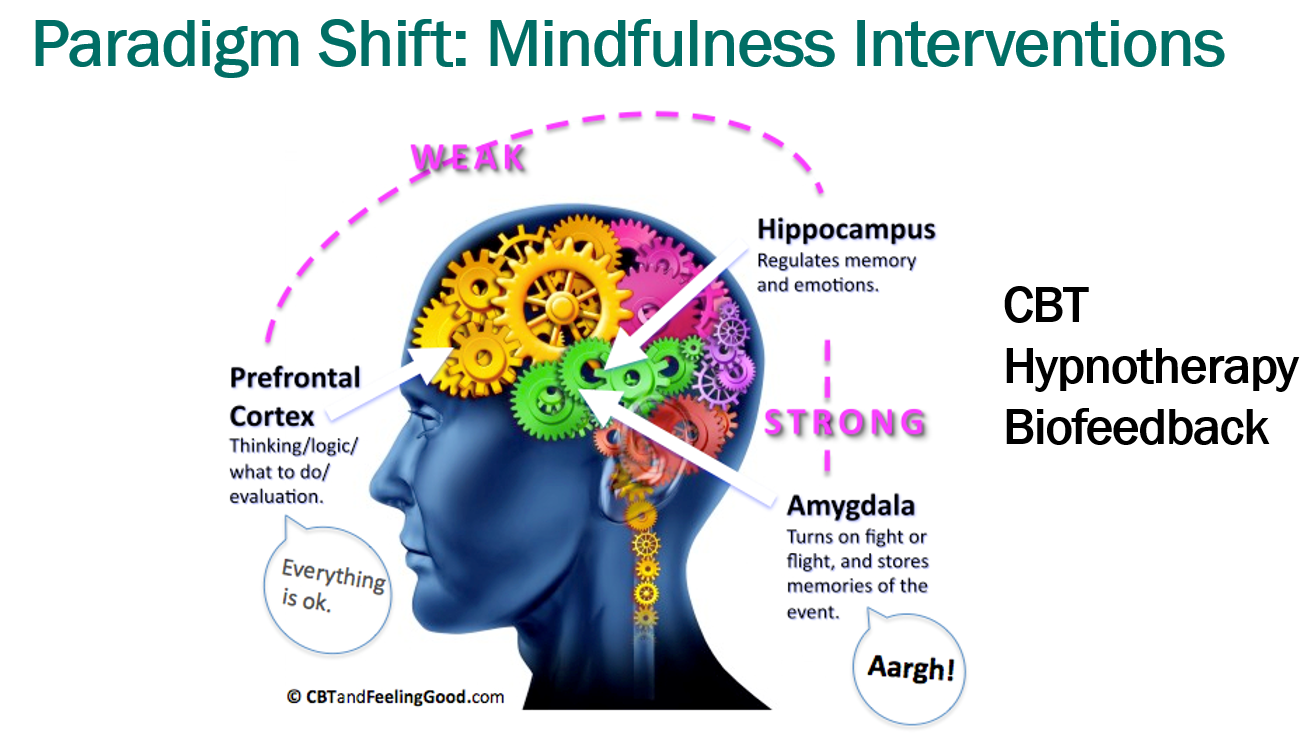 Paradigm Shift: Mindfulness Interventions

WEAK

Hippocampus
Regulates memory and emotions.

Prefrontal Cortex
Thinking/logic/ what to do/ evaluation.

STRONG

Amygdala
Turns on fight or flight, and stores memories of the event.

Everything is ok.

Aargh!

© CBTandFeelingGood.com

CBT
Hypnotherapy
Biofeedback